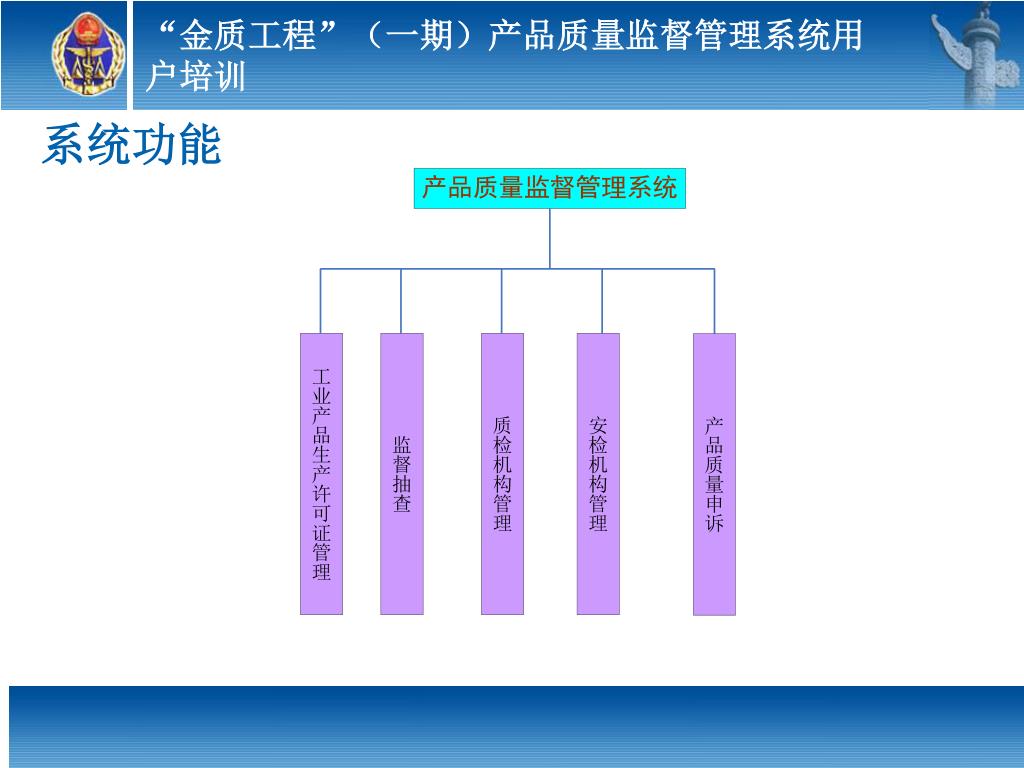 “金质工程”（一期）产品质量监督管理系统用户培训

系统功能

产品质量监督管理系统

工业产品生产许可证管理

监督抽查

质检机构管理

安检机构管理

产品质量申诉